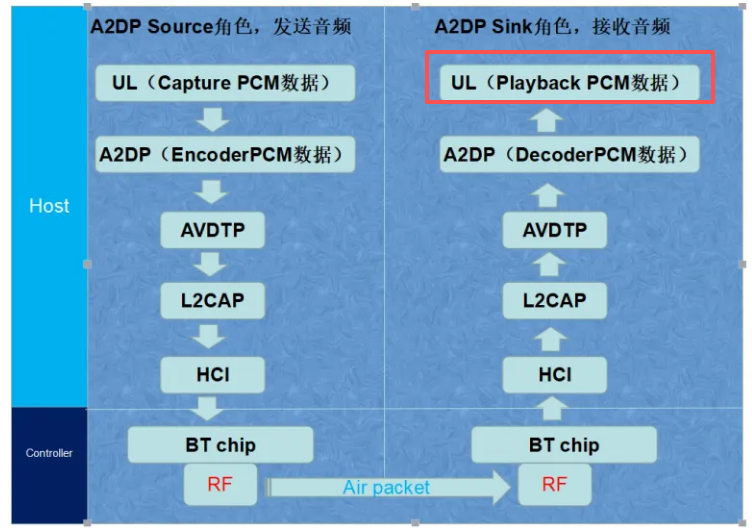 Host

Controller

A2DP Source角色，发送音频

UL（Capture PCM数据）

A2DP（EncoderPCM数据）

AVDTP

L2CAP

HCI

BT chip

RF

Air packet

A2DP Sink角色，接收音频

UL（Playback PCM数据）

A2DP（DecoderPCM数据）

AVDTP

L2CAP

HCI

BT chip

RF